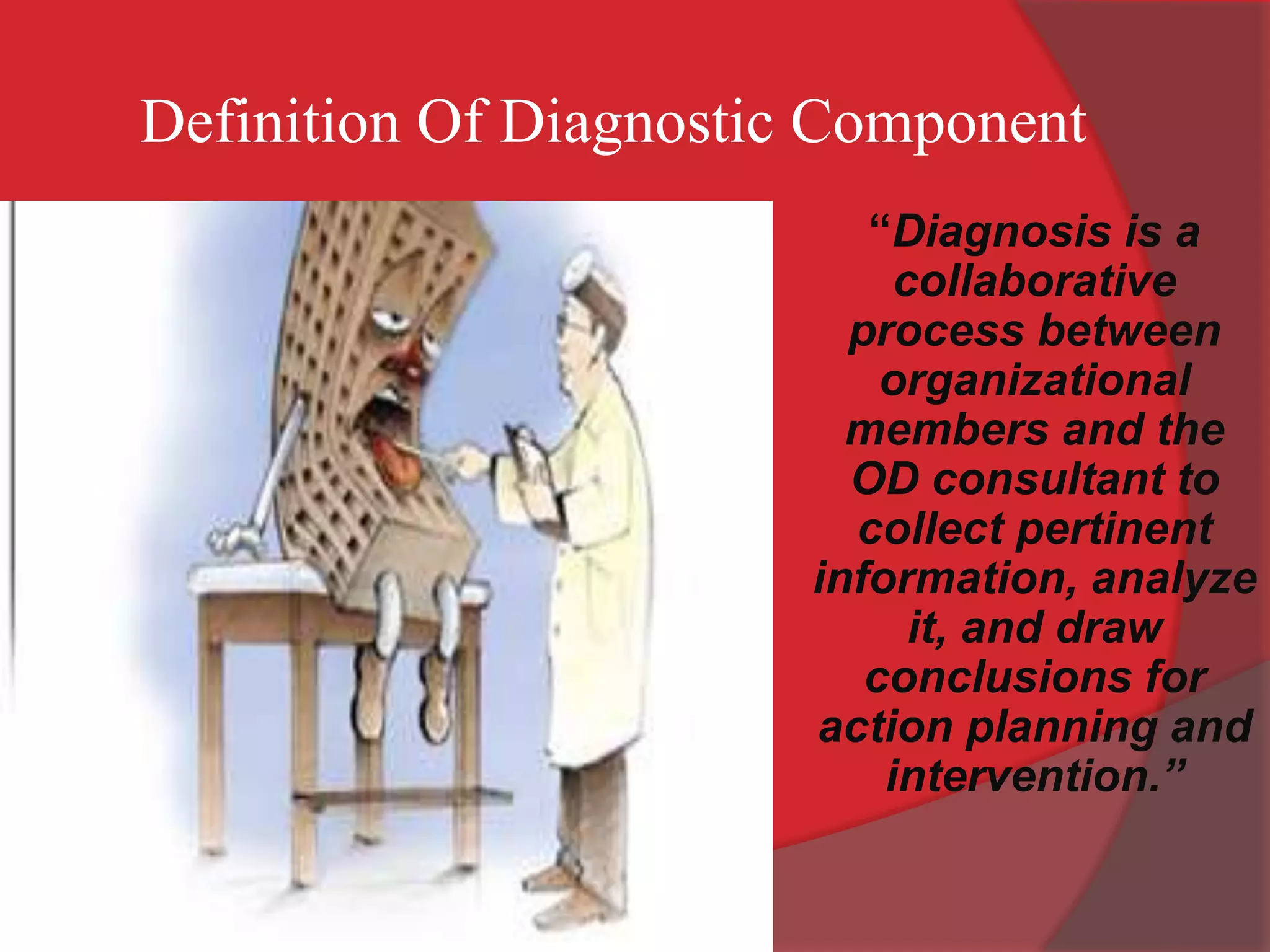 Definition Of Diagnostic Component

“Diagnosis is a collaborative process between organizational members and the OD consultant to collect pertinent information, analyze it, and draw conclusions for action planning and intervention.”